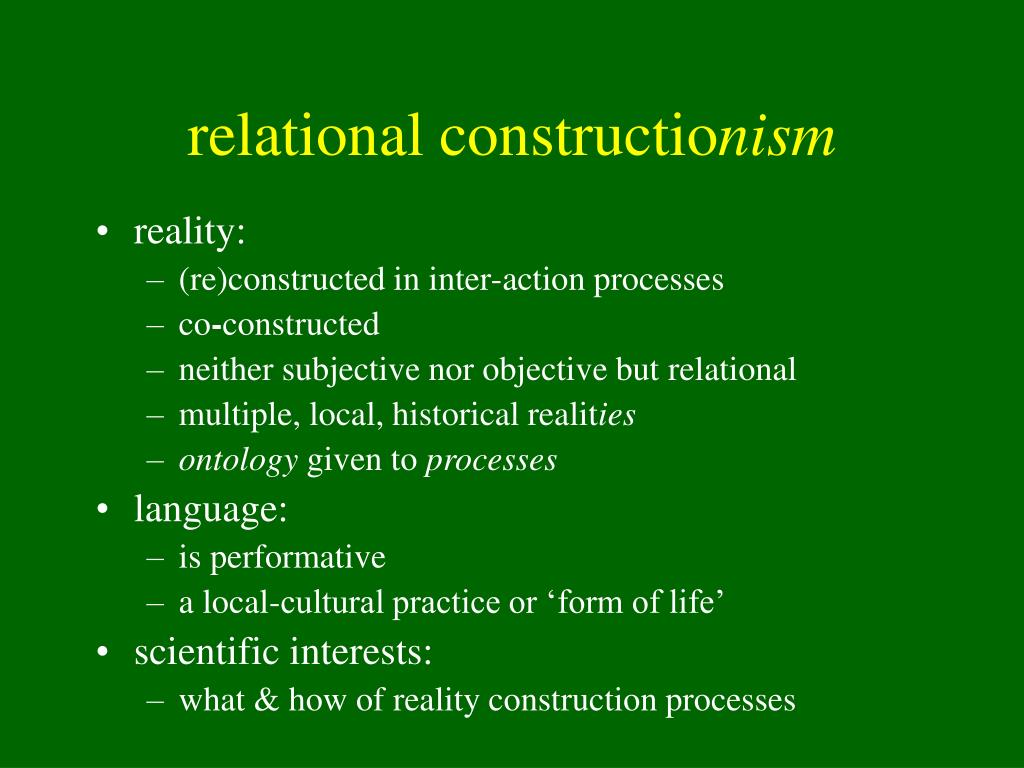 relational constructionism

• reality:
– (re)constructed in inter-action processes
– co-constructed
– neither subjective nor objective but relational
– multiple, local, historical realities
– ontology given to processes
• language:
– is performative
– a local-cultural practice or ‘form of life’
• scientific interests:
– what & how of reality construction processes